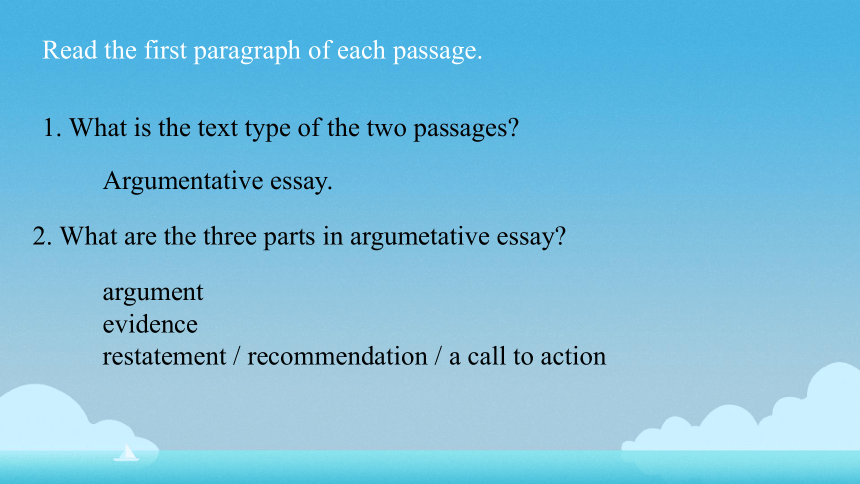 Read the first paragraph of each passage.

1. What is the text type of the two passages?

Argumentative essay.

2. What are the three parts in argumetative essay?

argument
evidence
restatement / recommendation / a call to action